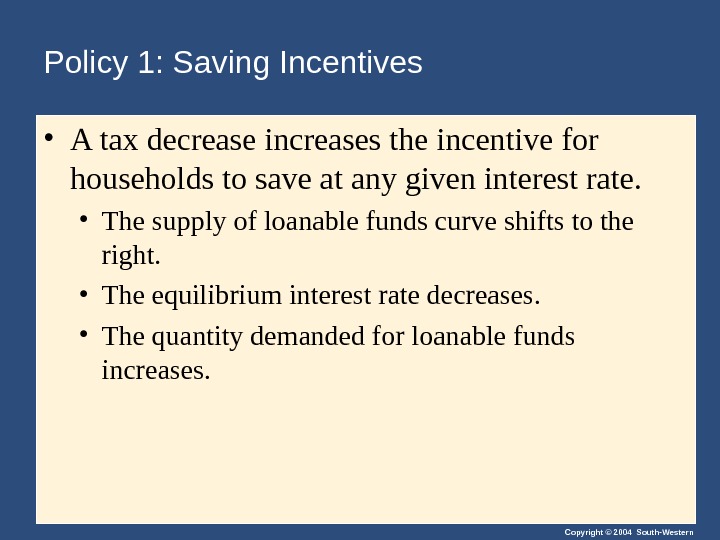 Policy 1: Saving Incentives

• A tax decrease increases the incentive for households to save at any given interest rate.

• The supply of loanable funds curve shifts to the right.

• The equilibrium interest rate decreases.

• The quantity demanded for loanable funds increases.

Copyright © 2004 South-Western